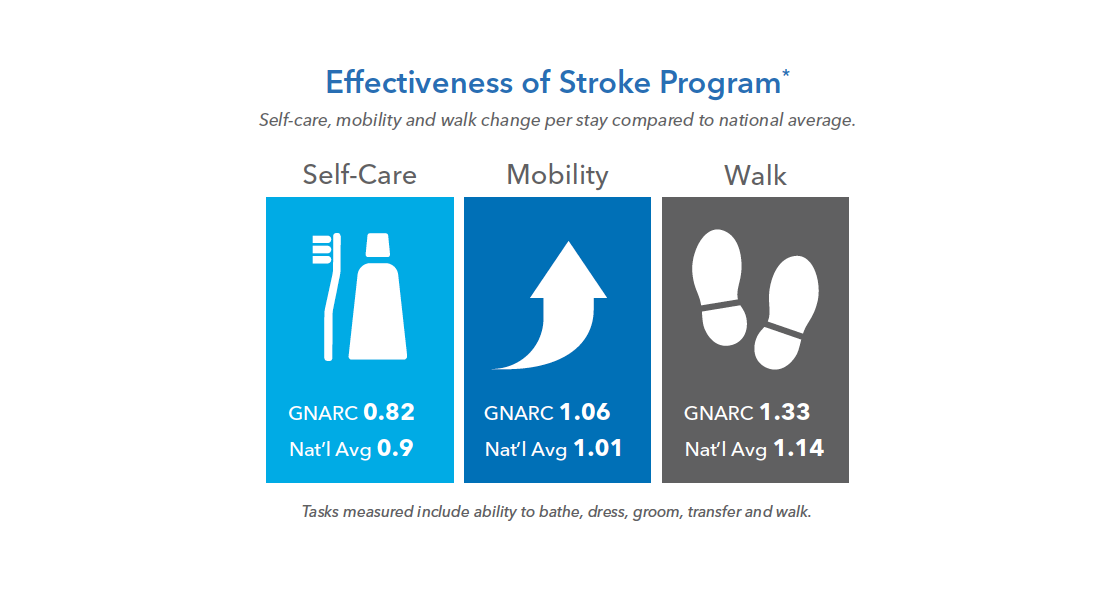 Effectiveness of Stroke Program*

Self-care, mobility and walk change per stay compared to national average.

Self-Care

GNARC 0.82
Nat'l Avg 0.9

Mobility

GNARC 1.06
Nat'l Avg 1.01

Walk

GNARC 1.33
Nat'l Avg 1.14

Tasks measured include ability to bathe, dress, groom, transfer and walk.